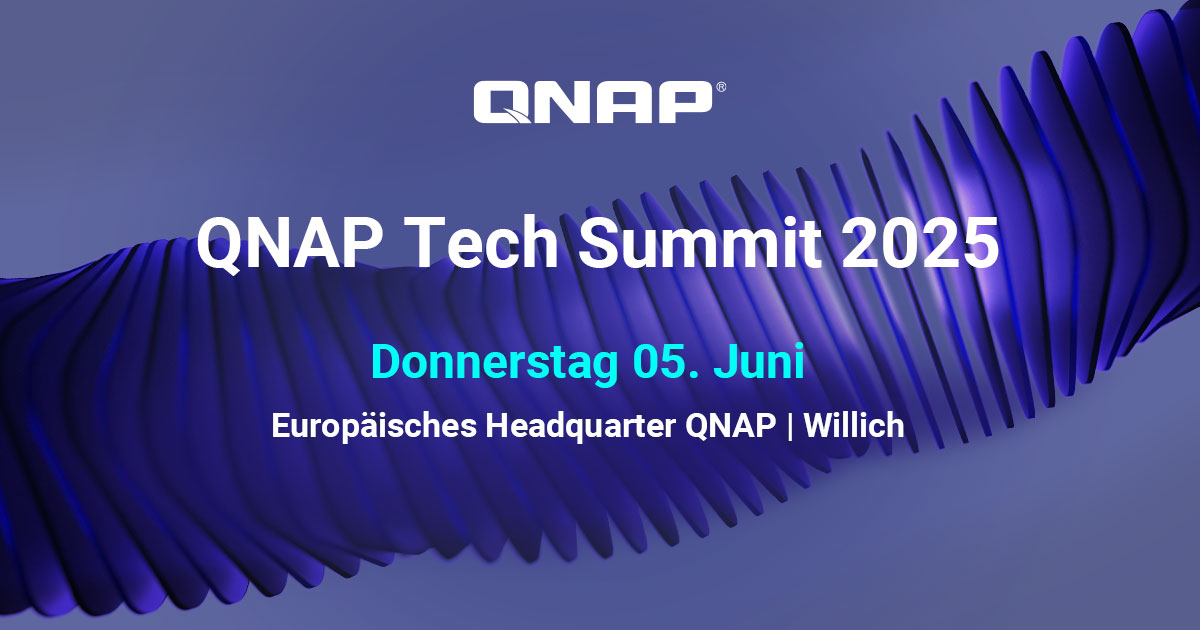 QNAP®

QNAP Tech Summit 2025

Donnerstag 05. Juni

Europäisches Headquarter QNAP | Willich